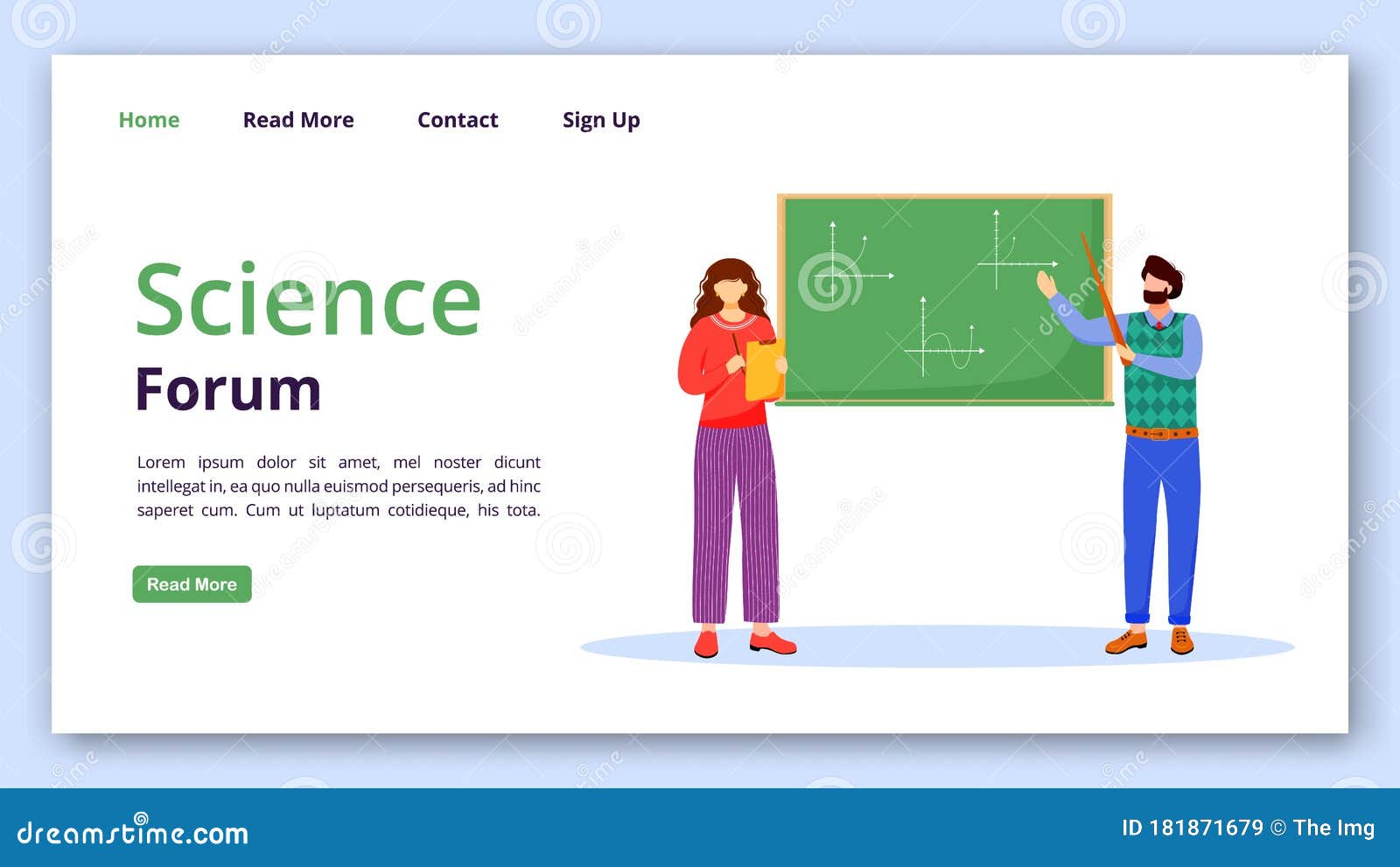 Home Read More Contact Sign Up

Science
Forum

Lorem ipsum dolor sit amet, mel noster dicunt intellegat in, ea quo nulla euismod persequeris, ad hinc saperet cum. Cum ut luptatum cotidieque, his tota.

Read More

dreamstime.com

ID 181871679 © The Img